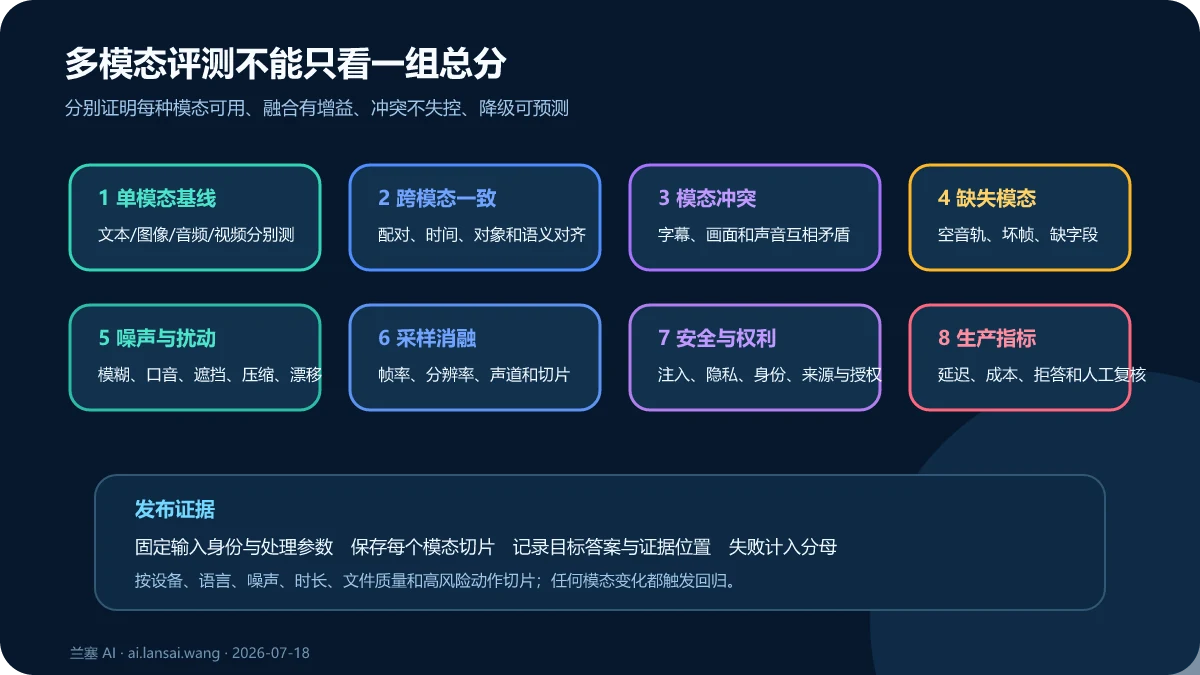 多模态评测不能只看一组总分

分别证明每种模态可用、融合有增益、冲突不失控、降级可预测

1 单模态基线
文本/图像/音频/视频分别测

2 跨模态一致
配对、时间、对象和语义对齐

3 模态冲突
字幕、画面和声音互相矛盾

4 缺失模态
空音轨、坏帧、缺字段

5 噪声与扰动
模糊、口音、遮挡、压缩、漂移

6 采样消融
帧率、分辨率、声道和切片

7 安全与权利
注入、隐私、身份、来源与授权

8 生产指标
延迟、成本、拒答和人工复核

发布证据
固定输入身份与处理参数 保存每个模态切片 记录目标答案与证据位置 失败计入分母
按设备、语言、噪声、时长、文件质量和高风险动作切片；任何模态变化都触发回归。

兰塞 AI · ai.lansai.wang · 2026-07-18